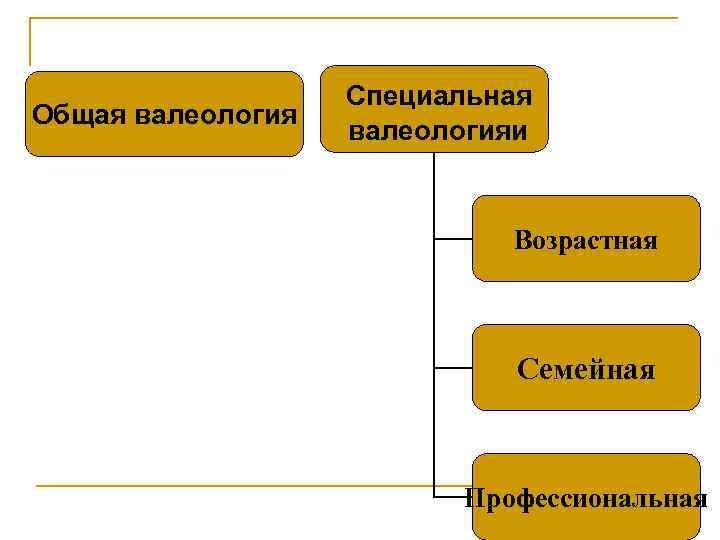 Общая валеология

Специальная валеологияи

Возрастная

Семейная

Профессиональная